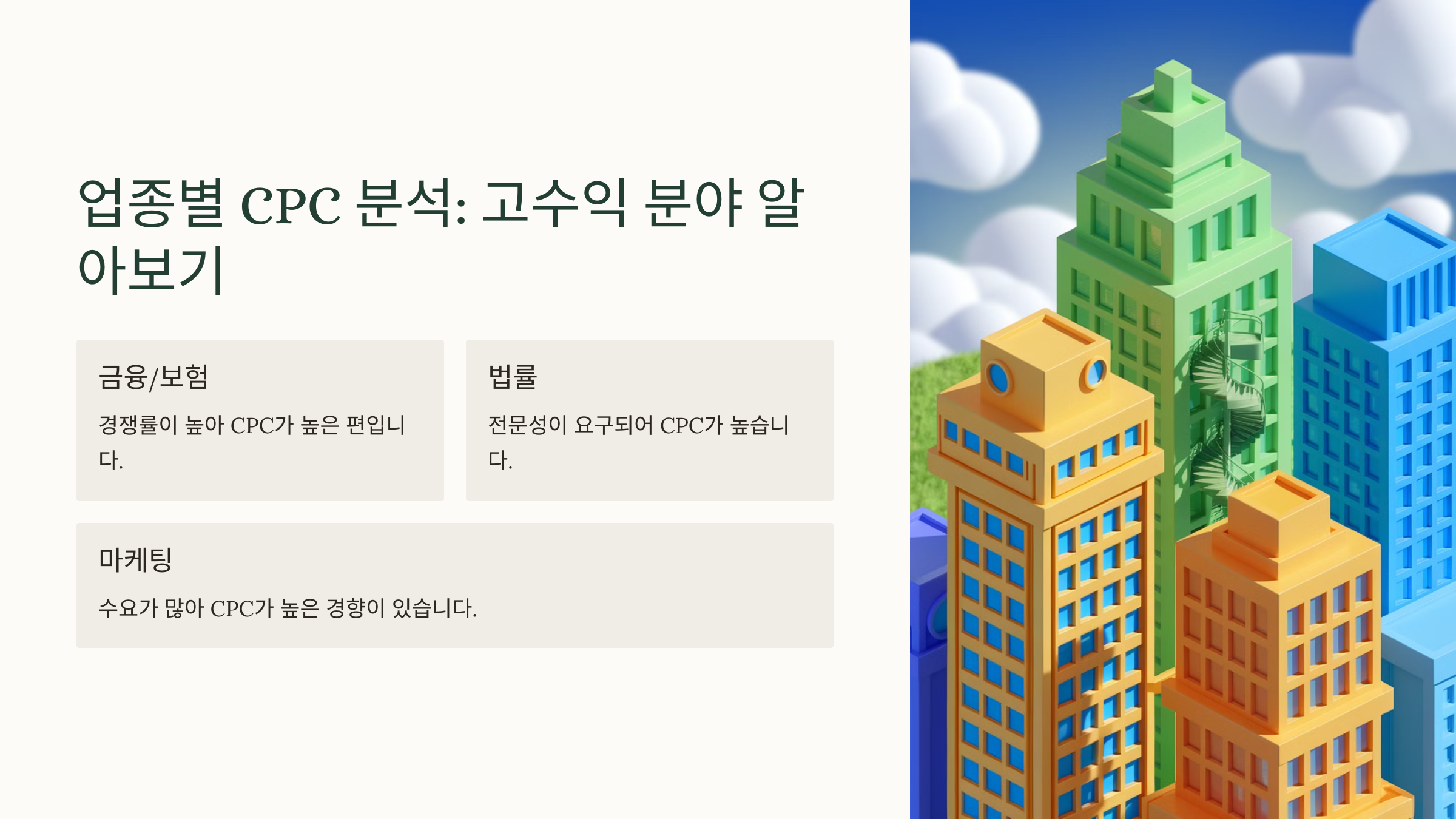 업종별 CPC 분석: 고수익 분야 알아보기

금융/보험

경쟁률이 높아 CPC가 높은 편입니다.

법률

전문성이 요구되어 CPC가 높습니다.

마케팅

수요가 많아 CPC가 높은 경향이 있습니다.